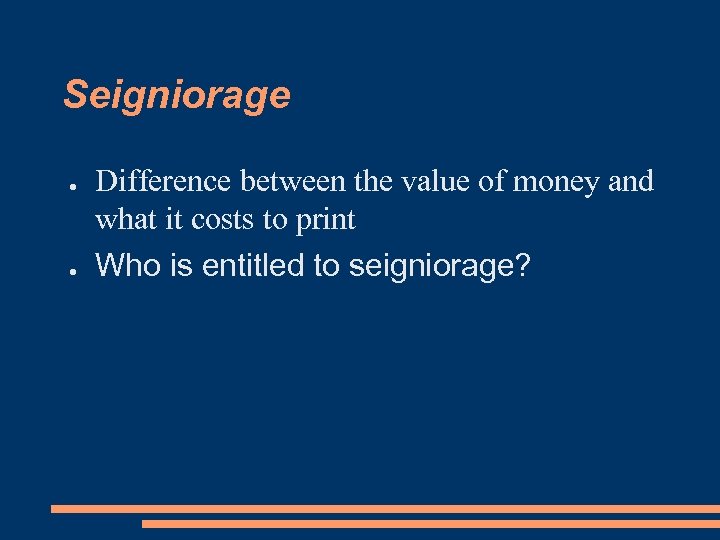 Seigniorage

● Difference between the value of money and what it costs to print
● Who is entitled to seigniorage?